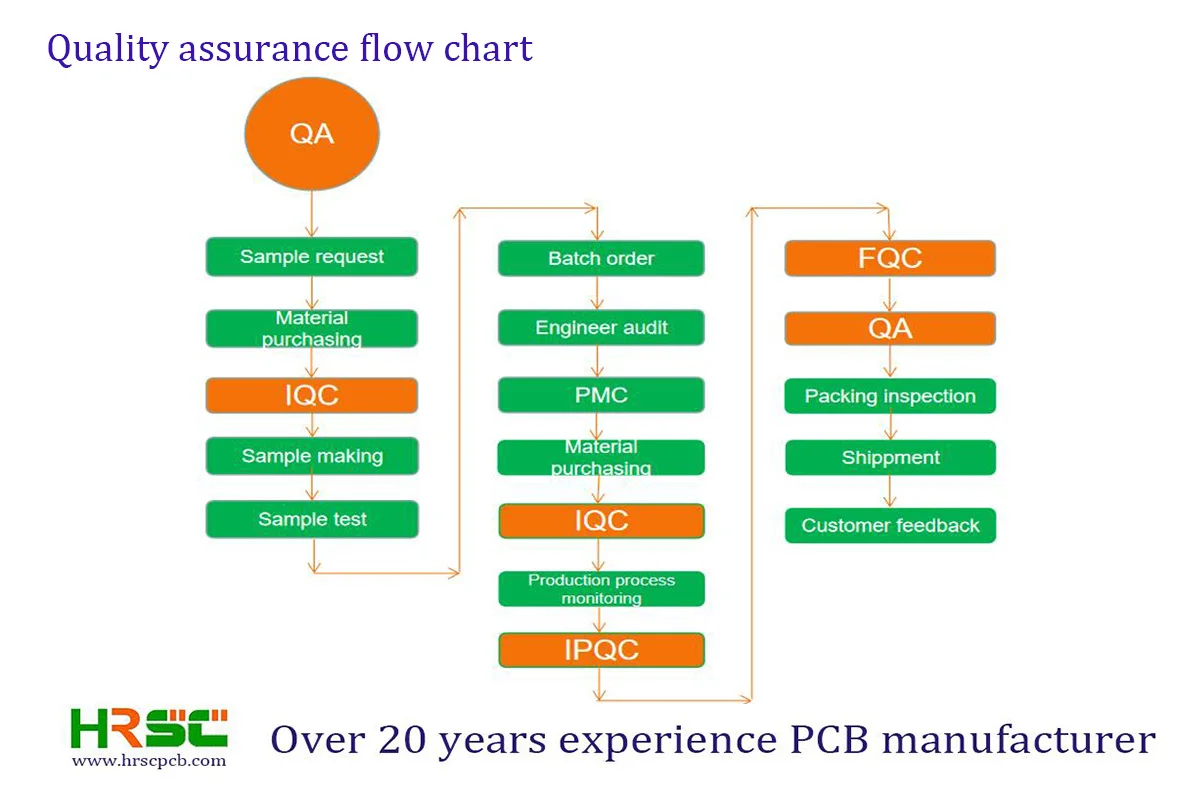 Quality assurance flow chart

QA

Sample request

Material purchasing

IQC

Sample making

Sample test

Batch order

Engineer audit

PMC

Material purchasing

IQC

Production process monitoring

IPQC

FQC

QA

Packing inspection

Shippment

Customer feedback

HRSC
www.hrscpcb.com

Over 20 years experience PCB manufacturer